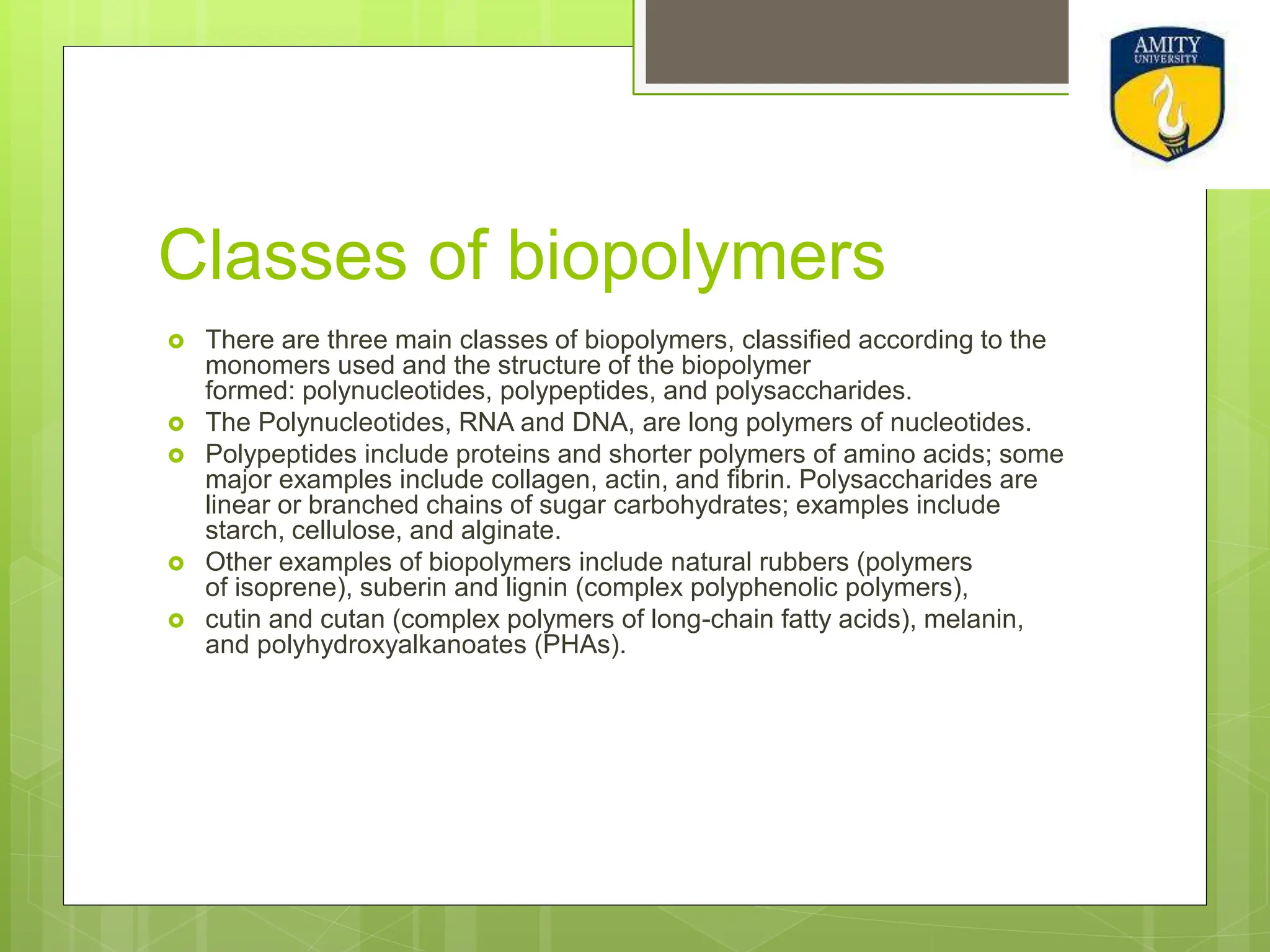 AMITY
UNIVERSITY

Classes of biopolymers

There are three main classes of biopolymers, classified according to the monomers used and the structure of the biopolymer formed: polynucleotides, polypeptides, and polysaccharides.

The Polynucleotides, RNA and DNA, are long polymers of nucleotides.

Polypeptides include proteins and shorter polymers of amino acids; some major examples include collagen, actin, and fibrin. Polysaccharides are linear or branched chains of sugar carbohydrates; examples include starch, cellulose, and alginate.

Other examples of biopolymers include natural rubbers (polymers of isoprene), suberin and lignin (complex polyphenolic polymers),

cutin and cutan (complex polymers of long-chain fatty acids), melanin, and polyhydroxyalkanoates (PHAs).